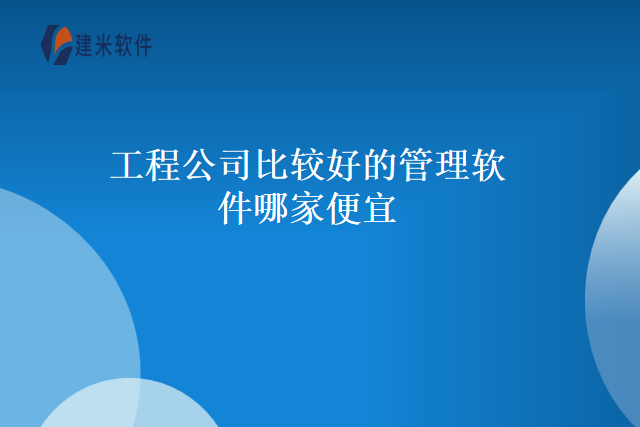 建米软件

工程公司比较好的管理软件哪家便宜